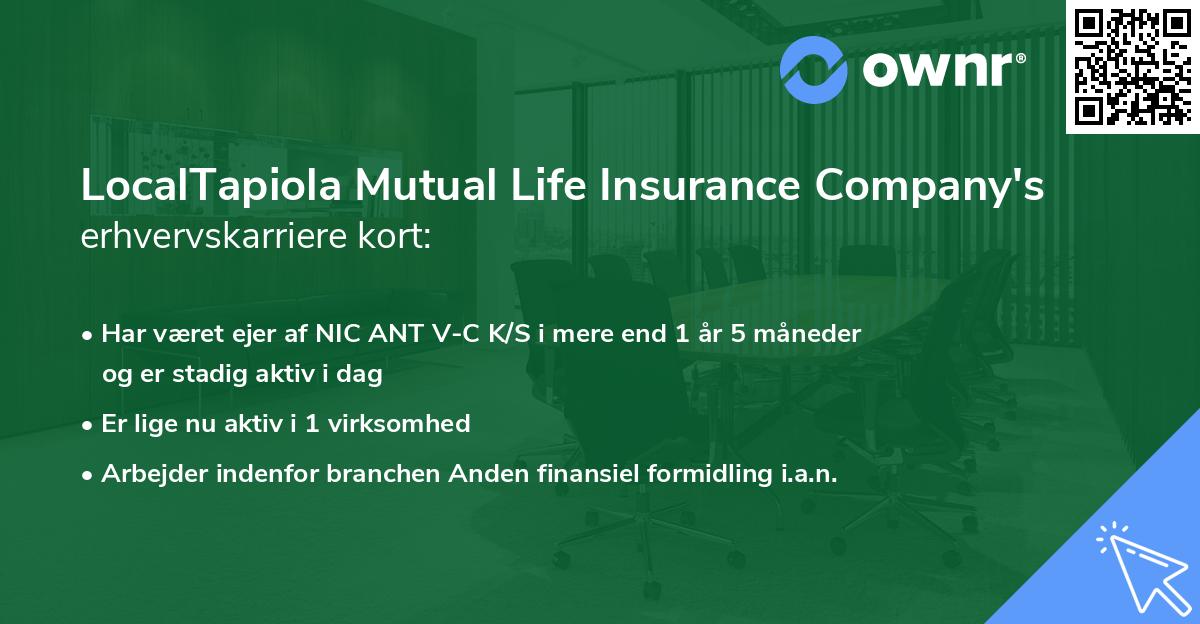 ownr®

LocalTapiola Mutual Life Insurance Company's erhvervskarriere kort:

• Har været ejer af NIC ANT V-C K/S i mere end 1 år 5 måneder og er stadig aktiv i dag

• Er lige nu aktiv i 1 virksomhed

• Arbejder indenfor branchen Anden finansiel formidling i.a.n.